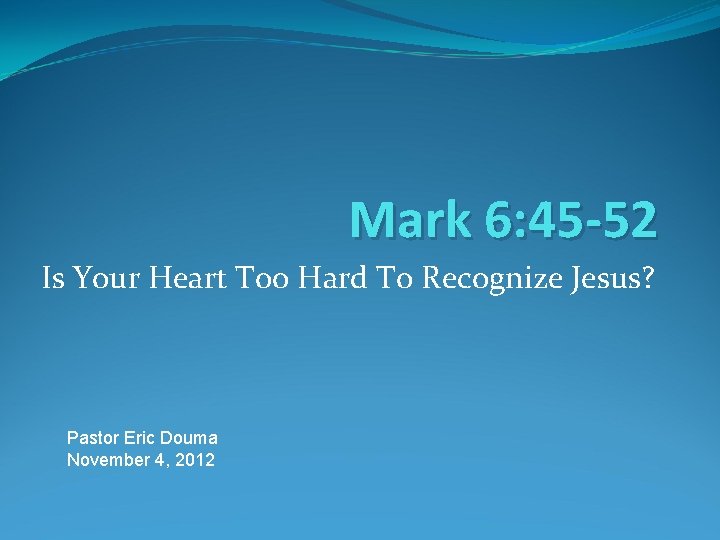 Mark 6:45-52

Is Your Heart Too Hard To Recognize Jesus?

Pastor Eric Douma
November 4, 2012